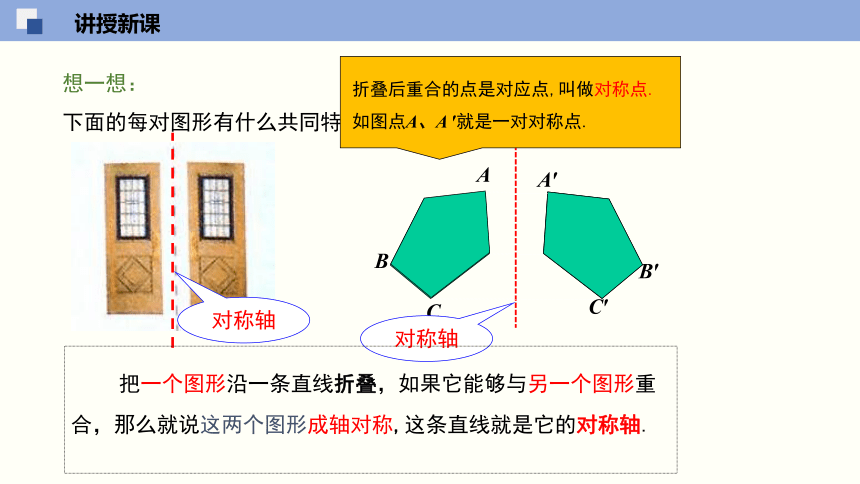 讲授新课

想一想：

下面的每对图形有什么共同特

折叠后重合的点是对应点, 叫做对称点.
如图点$A$、$A'$就是一对对称点.

$A$ $A'$ $B$ $B'$ $C$ $C'$

对称轴

对称轴

把一个图形沿一条直线折叠，如果它能够与另一个图形重合，那么就说这两个图形成轴对称, 这条直线就是它的对称轴.